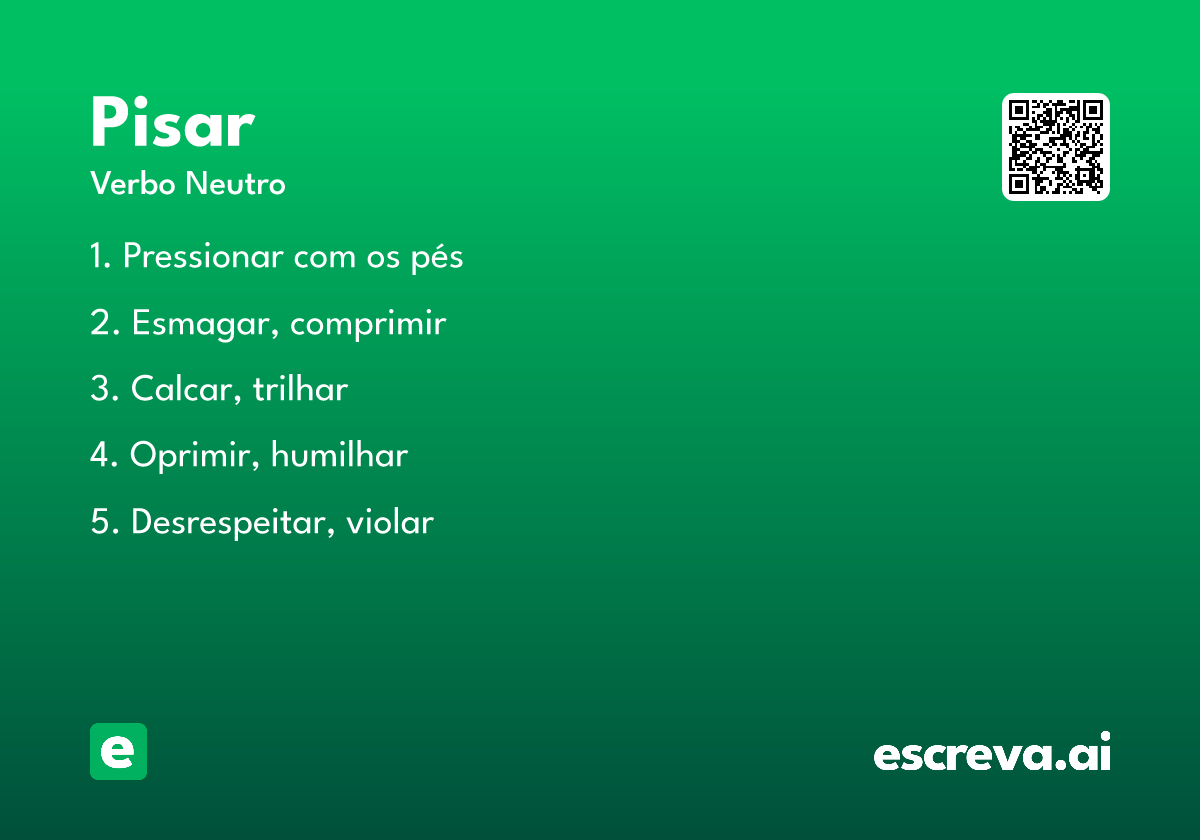 Pisar
Verbo Neutro

1. Pressionar com os pés

2. Esmagar, comprimir

3. Calcar, trilhar

4. Oprimir, humilhar

5. Desrespeitar, violar

e

escreva.ai